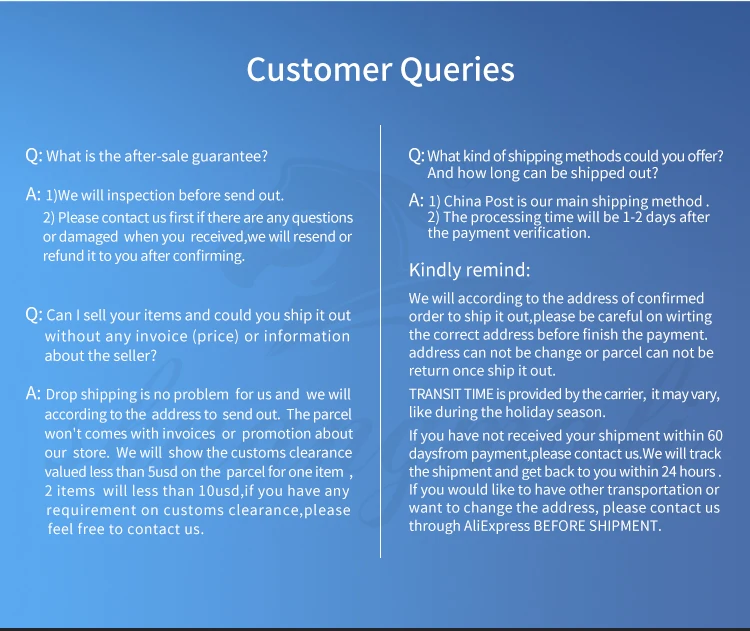 Customer Queries

Q: What is the after-sale guarantee?

A: 1)We will inspection before send out.
2) Please contact us first if there are any questions or damaged when you received,we will resend or refund it to you after confirming.

Q: Can I sell your items and could you ship it out without any invoice (price) or information about the seller?

A: Drop shipping is no problem for us and we will according to the address to send out. The parcel won't comes with invoices or promotion about our store. We will show the customs clearance valued less than 5usd on the parcel for one item , 2 items will less than 10usd,if you have any requirement on customs clearance,please feel free to contact us.

Q: What kind of shipping methods could you offer? And how long can be shipped out?

A: 1) China Post is our main shipping method .
2) The processing time will be 1-2 days after the payment verification.

Kindly remind:

We will according to the address of confirmed order to ship it out,please be careful on wirting the correct address before finish the payment. address can not be change or parcel can not be return once ship it out.

TRANSIT TIME is provided by the carrier, it may vary, like during the holiday season.

If you have not received your shipment within 60 daysfrom payment,please contact us.We will track the shipment and get back to you within 24 hours . If you would like to have other transportation or want to change the address, please contact us through AliExpress BEFORE SHIPMENT.